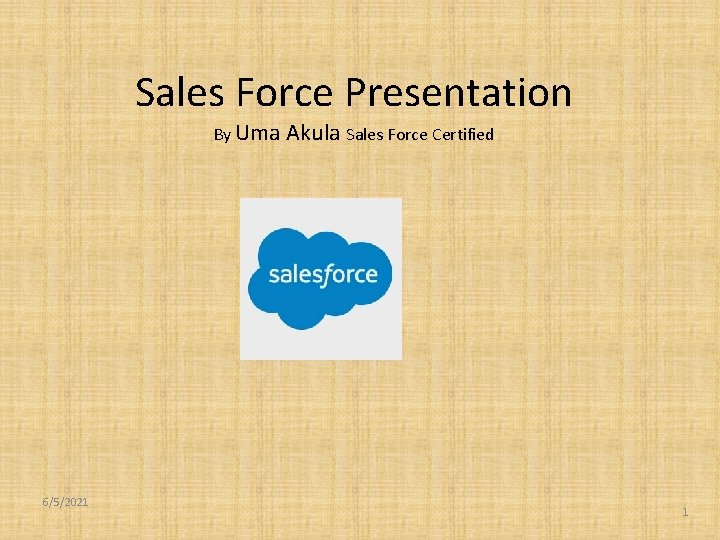 Sales Force Presentation

By Uma Akula Sales Force Certified

salesforce

6/5/2021

1